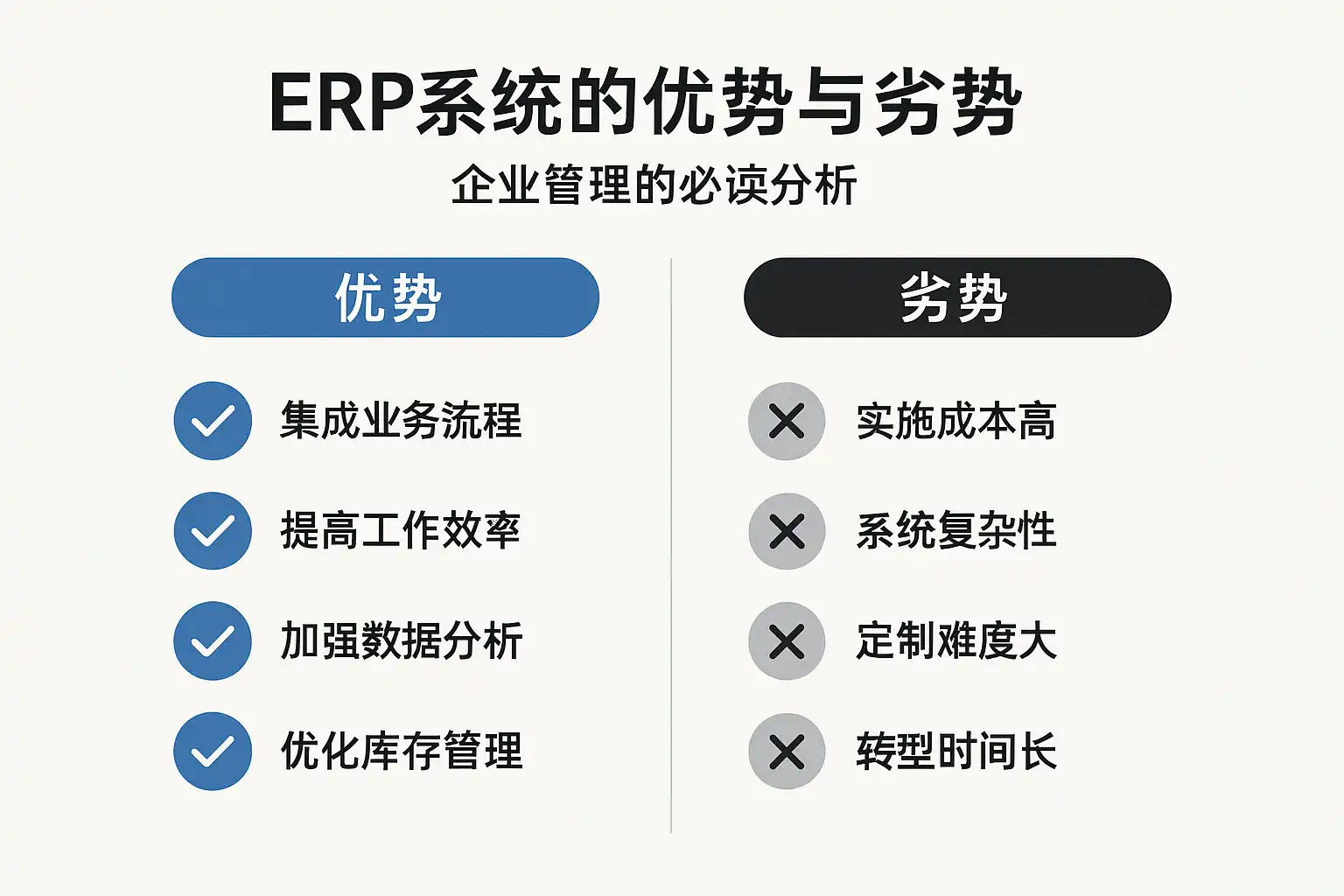 ERP系统的优势与劣势

企业管理的必读分析

优势

集成业务流程

提高工作效率

加强数据分析

优化库存管理

劣势

实施成本高

系统复杂性

定制难度大

转型时间长